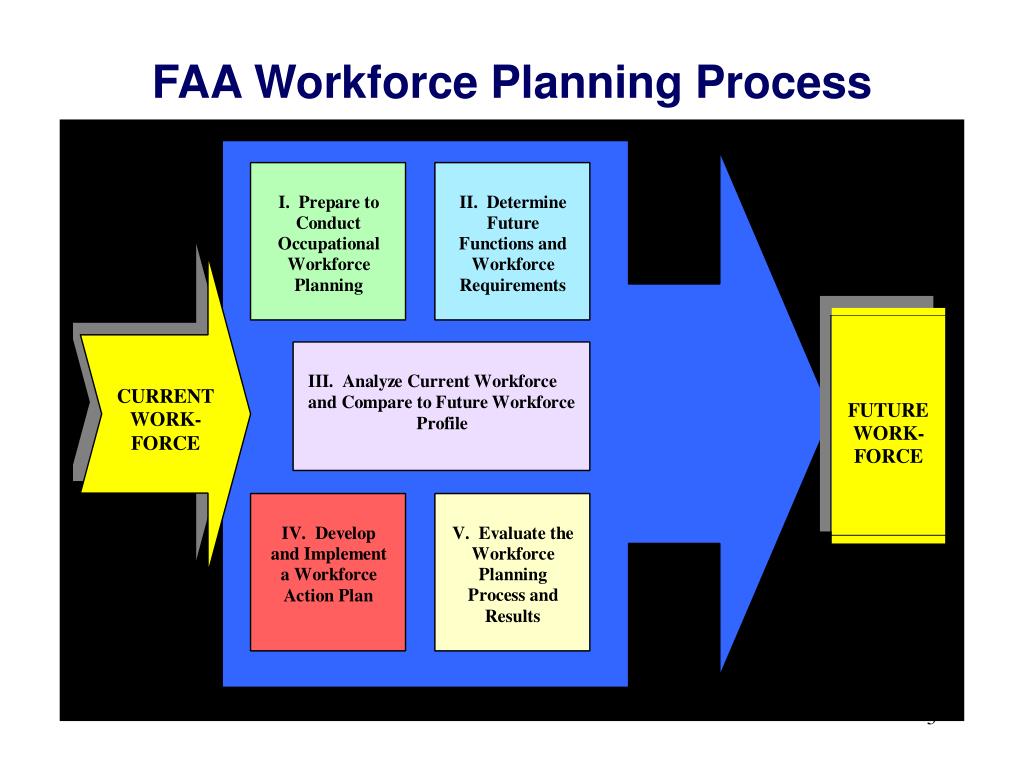 FAA Workforce Planning Process

CURRENT WORK-FORCE

I. Prepare to Conduct Occupational Workforce Planning

II. Determine Future Functions and Workforce Requirements

III. Analyze Current Workforce and Compare to Future Workforce Profile

IV. Develop and Implement a Workforce Action Plan

V. Evaluate the Workforce Planning Process and Results

FUTURE WORK-FORCE